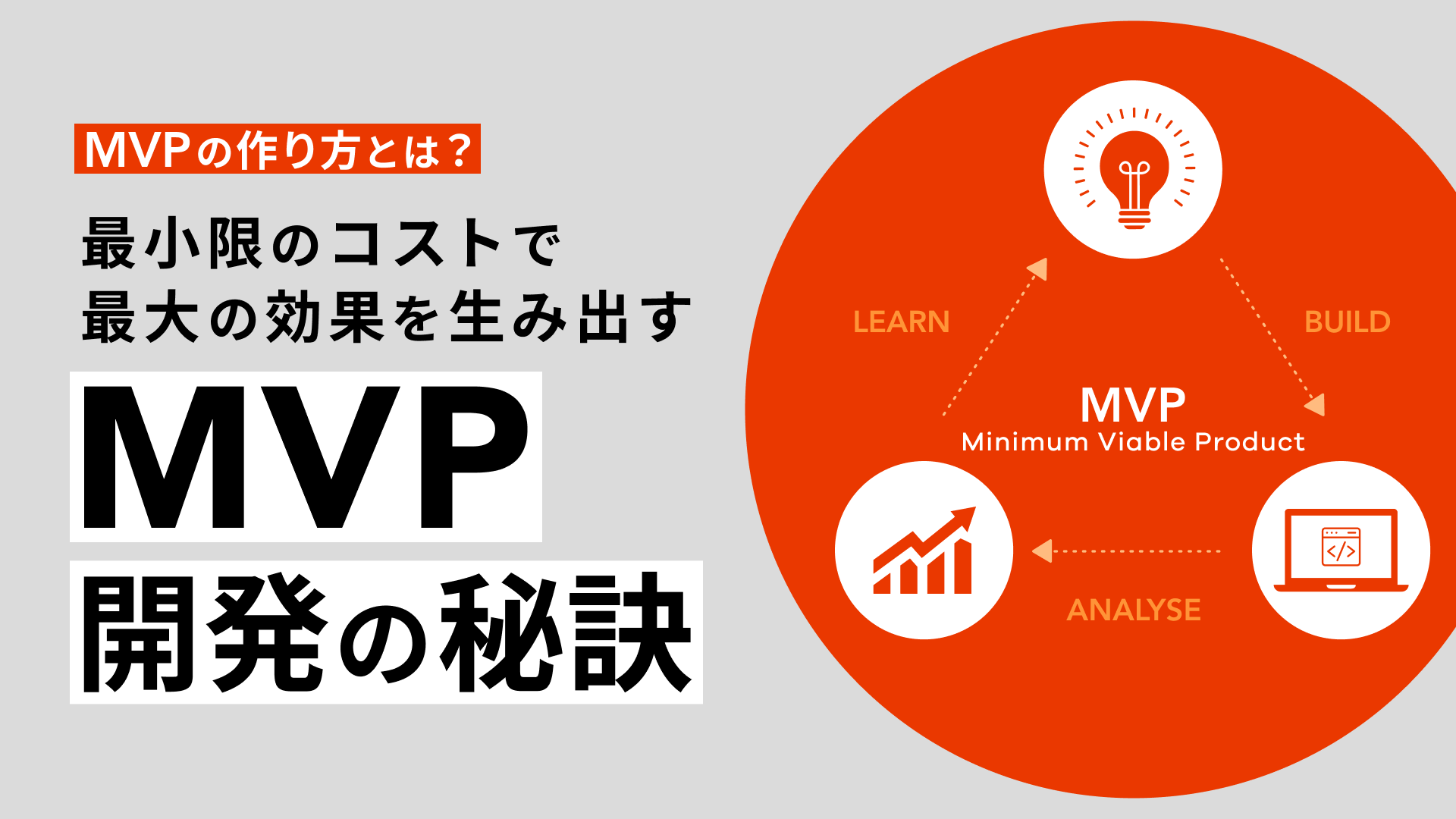 MVPの作り方とは？

最小限のコストで
最大の効果を生み出す

MVP
開発の秘訣

LEARN

BUILD

MVP
Minimum Viable Product

ANALYSE